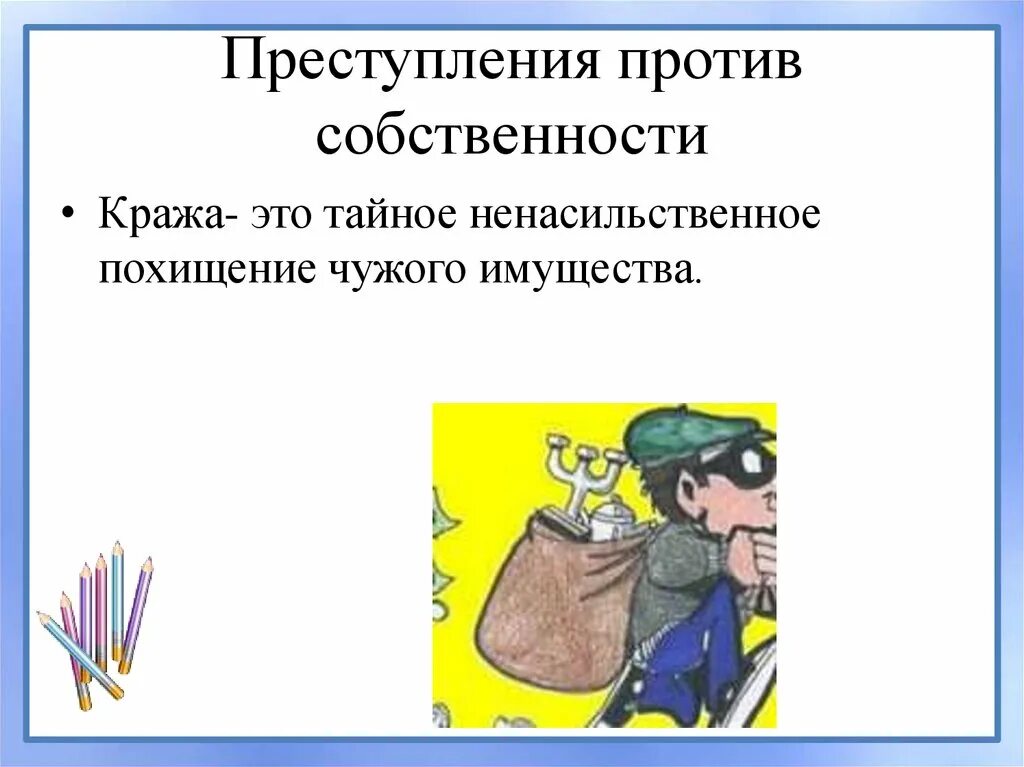 Преступления против собственности

• Кража- это тайное ненасильственное похищение чужого имущества.